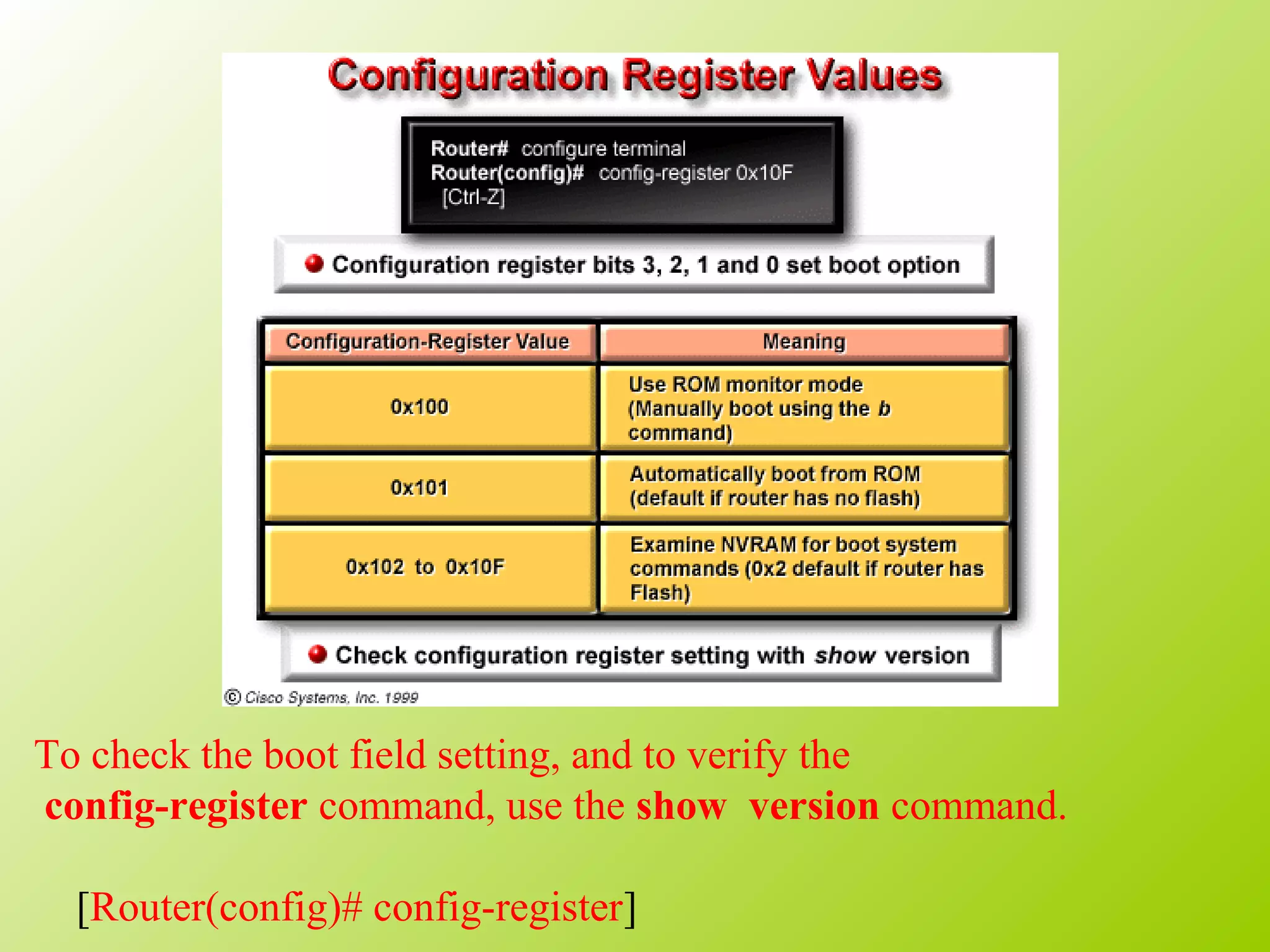 Configuration Register Values

Router# configure terminal
Router(config)# config-register 0x10F
[Ctrl-Z]

Configuration register bits 3, 2, 1 and 0 set boot option

| Configuration-Register Value | Meaning |
|---|---|
| 0x100 | Use ROM monitor mode (Manually boot using the b command) |
| 0x101 | Automatically boot from ROM (default if router has no flash) |
| 0x102 to 0x10F | Examine NVRAM for boot system commands (0x2 default if router has Flash) |

Check configuration register setting with show version

© Cisco Systems, Inc. 1999

To check the boot field setting, and to verify the config-register command, use the show version command.

[Router(config)# config-register]